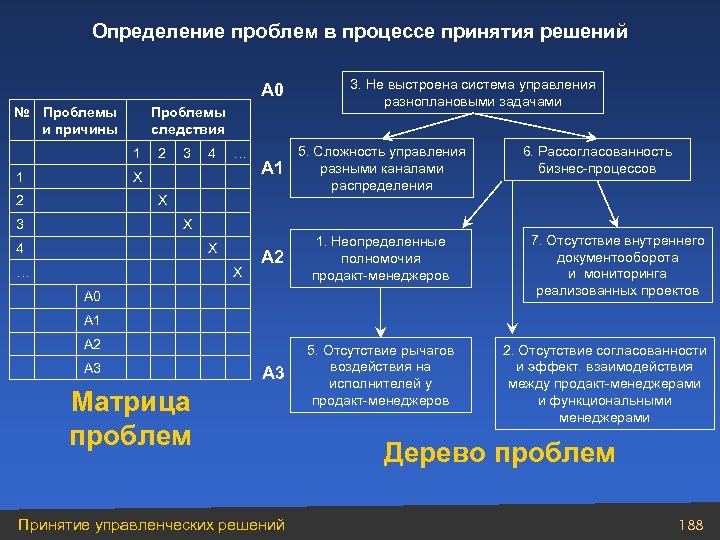 Определение проблем в процессе принятия решений

| № | Проблемы и причины | Проблемы следствия | | | | |
|---|---|---|---|---|---|---|
| | | 1 | 2 | 3 | 4 | … |
| 1 | | X | | | | |
| 2 | | | X | | | |
| 3 | | | | X | | |
| 4 | | | | | X | |
| … | | | | | | X |
| | A0 | | | | | |
| | A1 | | | | | |
| | A2 | | | | | |
| | A3 | | | | | |

Матрица проблем

A0
3. Не выстроена система управления разноплановыми задачами

A1
5. Сложность управления разными каналами распределения

6. Рассогласованность бизнес-процессов

A2
1. Неопределенные полномочия продакт-менеджеров

7. Отсутствие внутреннего документооборота и мониторинга реализованных проектов

A3
5. Отсутствие рычагов воздействия на исполнителей у продакт-менеджеров

2. Отсутствие согласованности и эффект. взаимодействия между продакт-менеджерами и функциональными менеджерами

Дерево проблем

Принятие управленческих решений
188